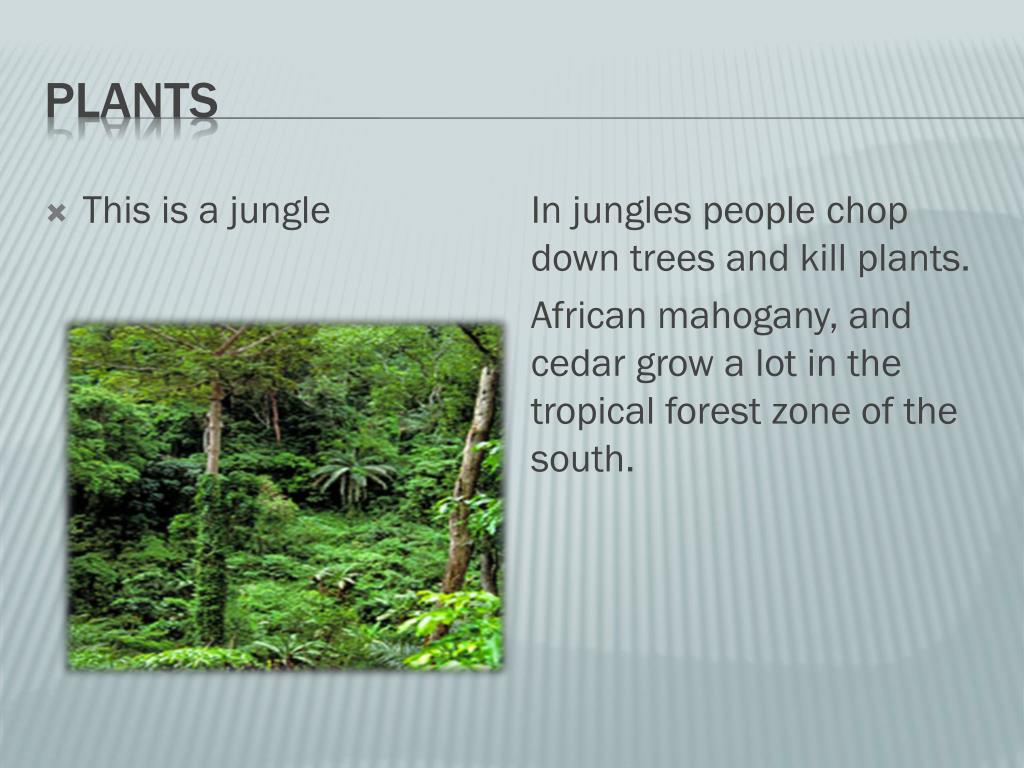 PLANTS

This is a jungle

In jungles people chop down trees and kill plants.

African mahogany, and cedar grow a lot in the tropical forest zone of the south.